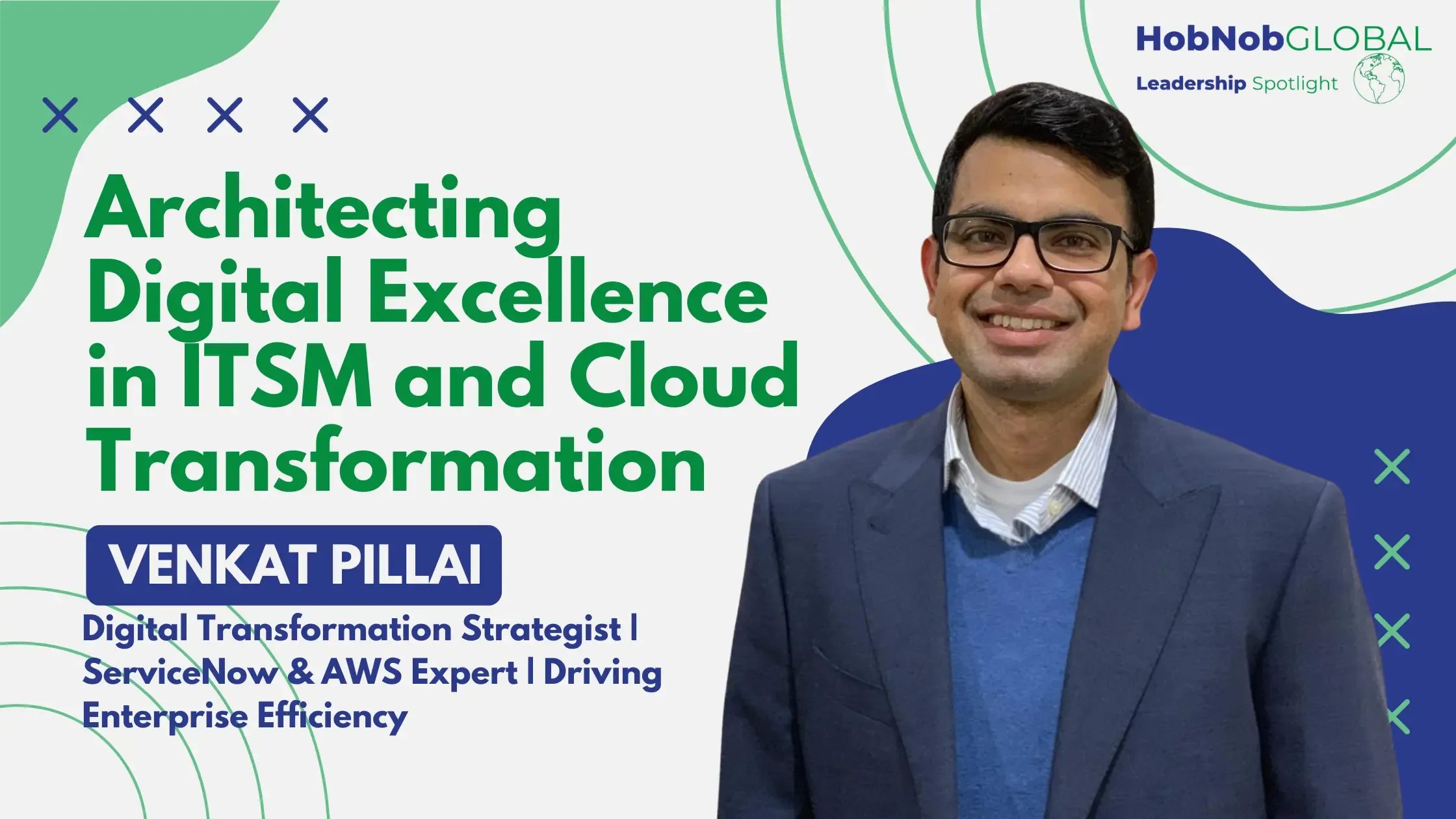 HobNobGLOBAL
Leadership Spotlight

Architecting Digital Excellence in ITSM and Cloud Transformation

VENKAT PILLAI

Digital Transformation Strategist | ServiceNow & AWS Expert | Driving Enterprise Efficiency